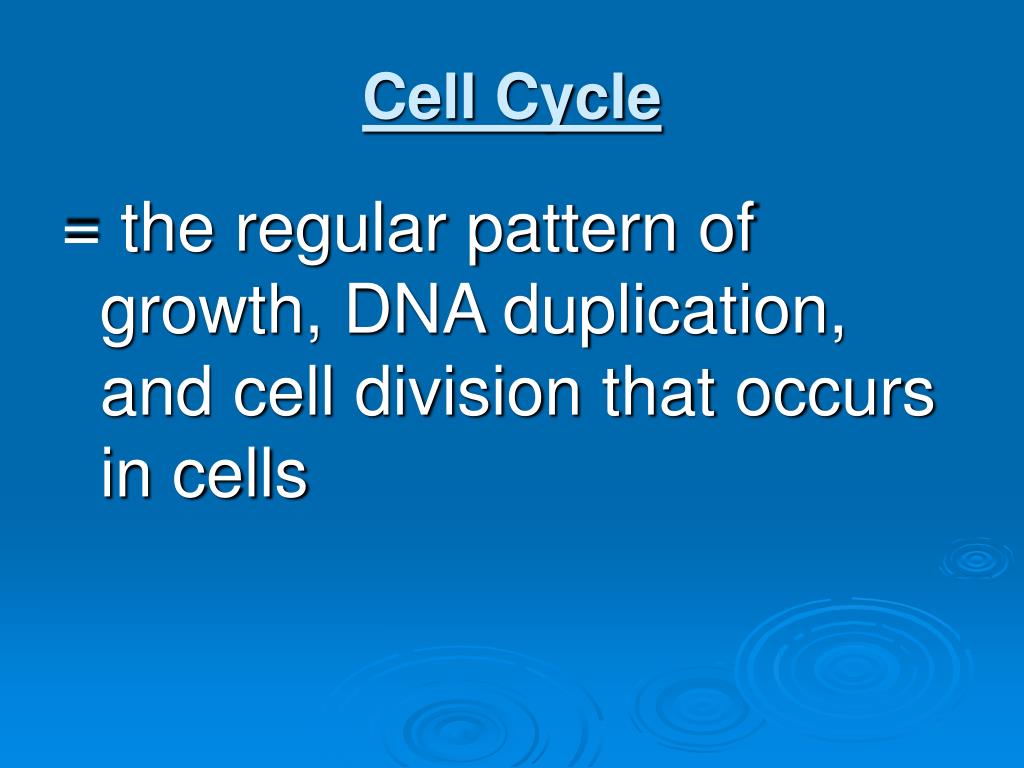 Cell Cycle

= the regular pattern of growth, DNA duplication, and cell division that occurs in cells